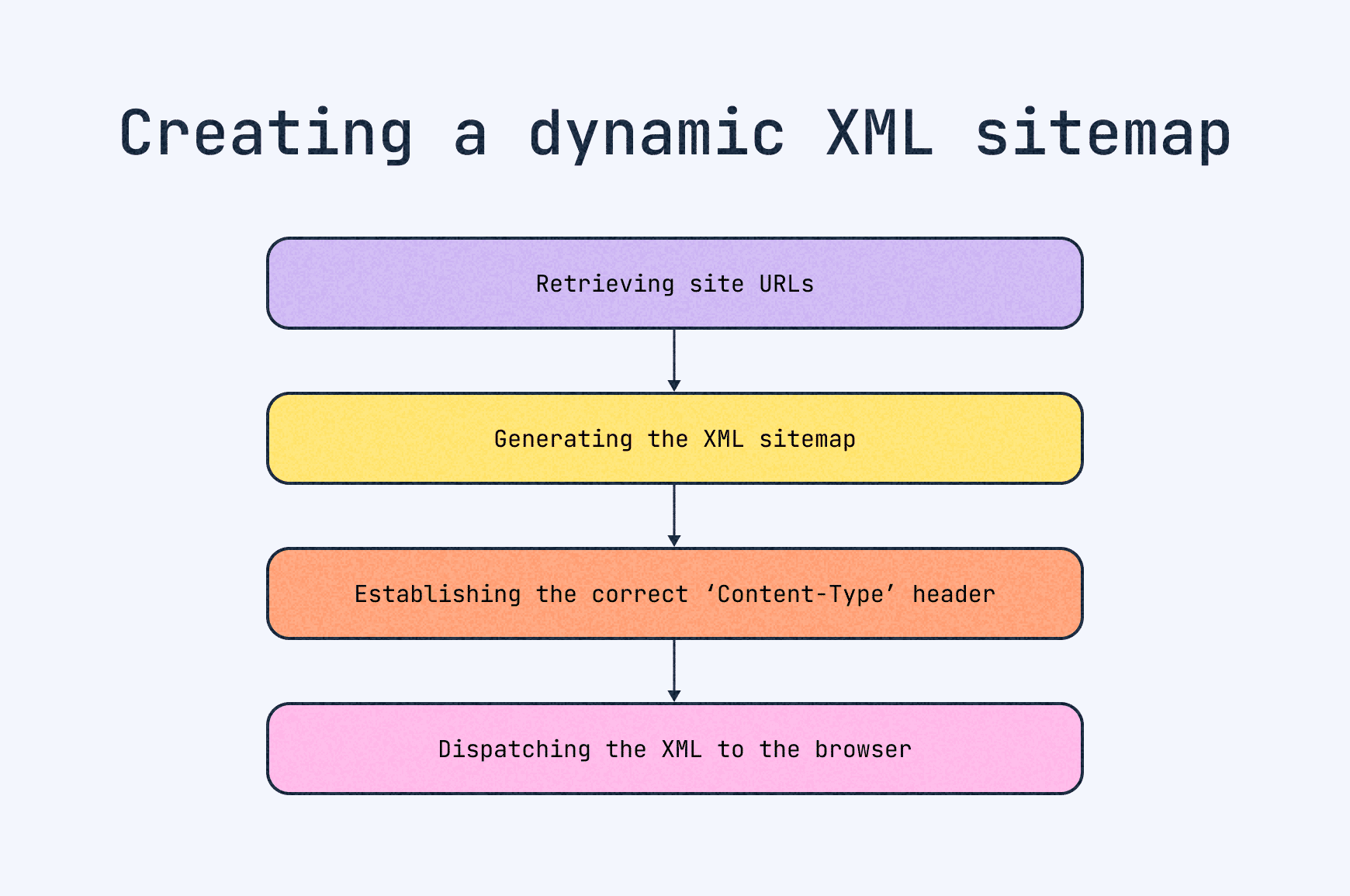 Creating a dynamic XML sitemap

Retrieving site URLs

Generating the XML sitemap

Establishing the correct ‘Content-Type’ header

Dispatching the XML to the browser